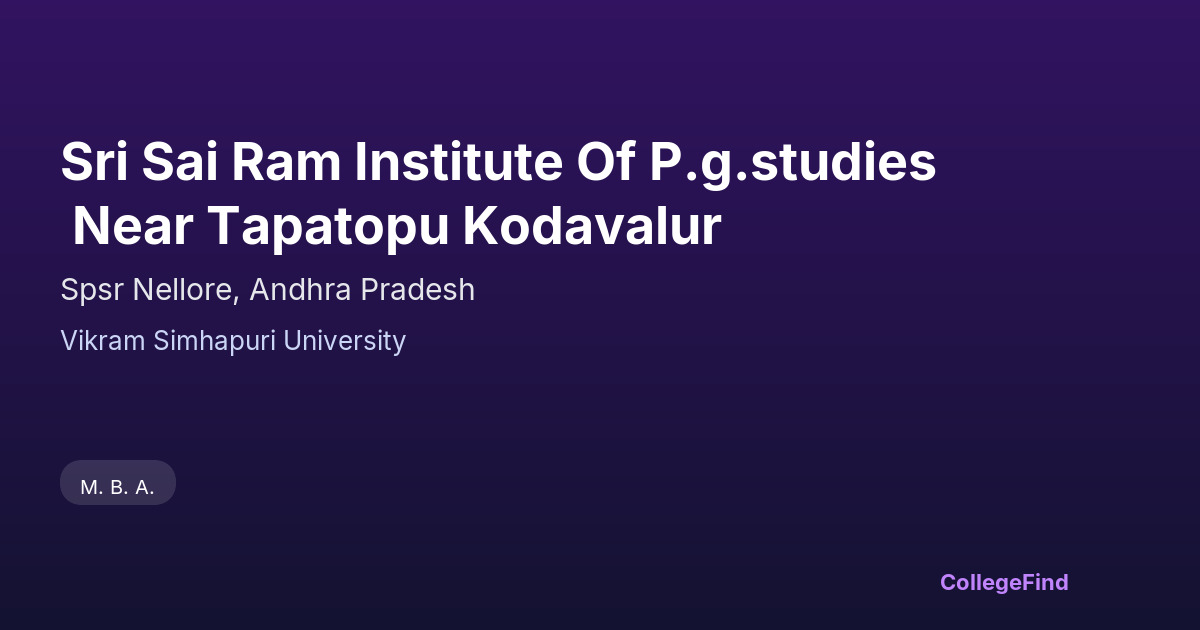 Sri Sai Ram Institute Of P.g.studies Near Tapatopu Kodavalur

Spsr Nellore, Andhra Pradesh

Vikram Simhapuri University

M. B. A.

CollegeFind